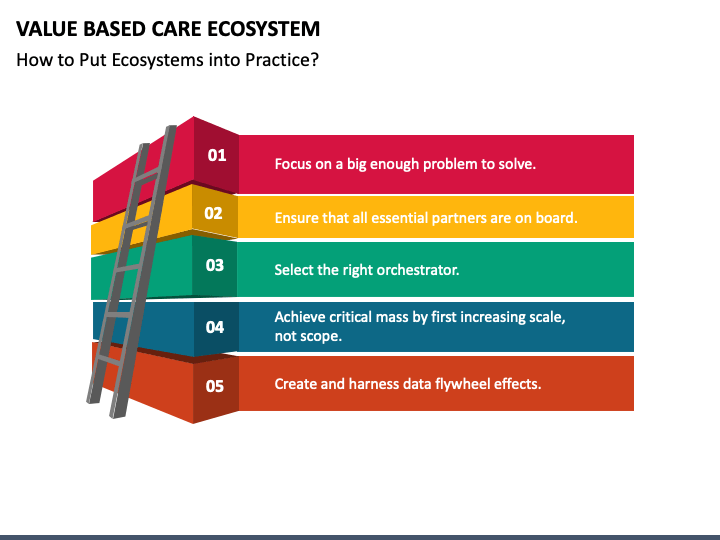 VALUE BASED CARE ECOSYSTEM

How to Put Ecosystems into Practice?

01 Focus on a big enough problem to solve.

02 Ensure that all essential partners are on board.

03 Select the right orchestrator.

04 Achieve critical mass by first increasing scale, not scope.

05 Create and harness data flywheel effects.